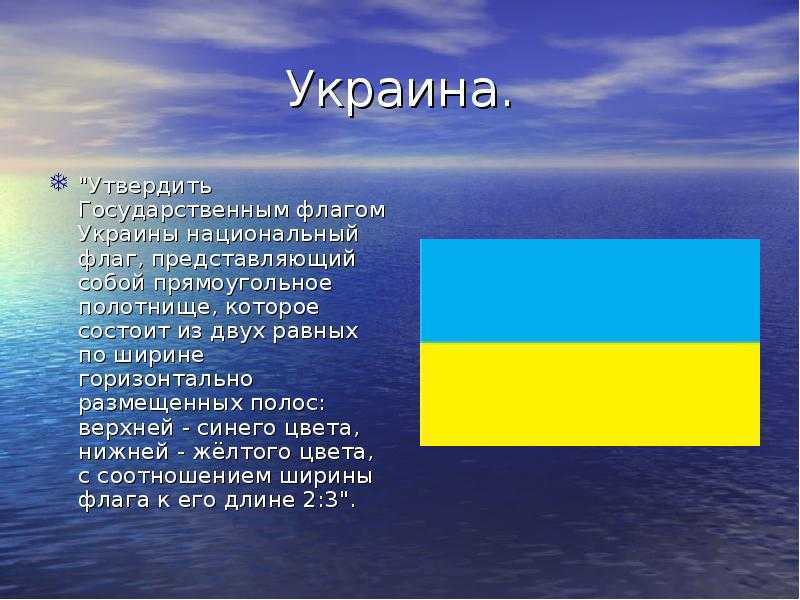 Украина.

"Утвердить Государственным флагом Украины национальный флаг, представляющий собой прямоугольное полотнище, которое состоит из двух равных по ширине горизонтально размещенных полос: верхней - синего цвета, нижней - жёлтого цвета, с соотношением ширины флага к его длине 2:3".